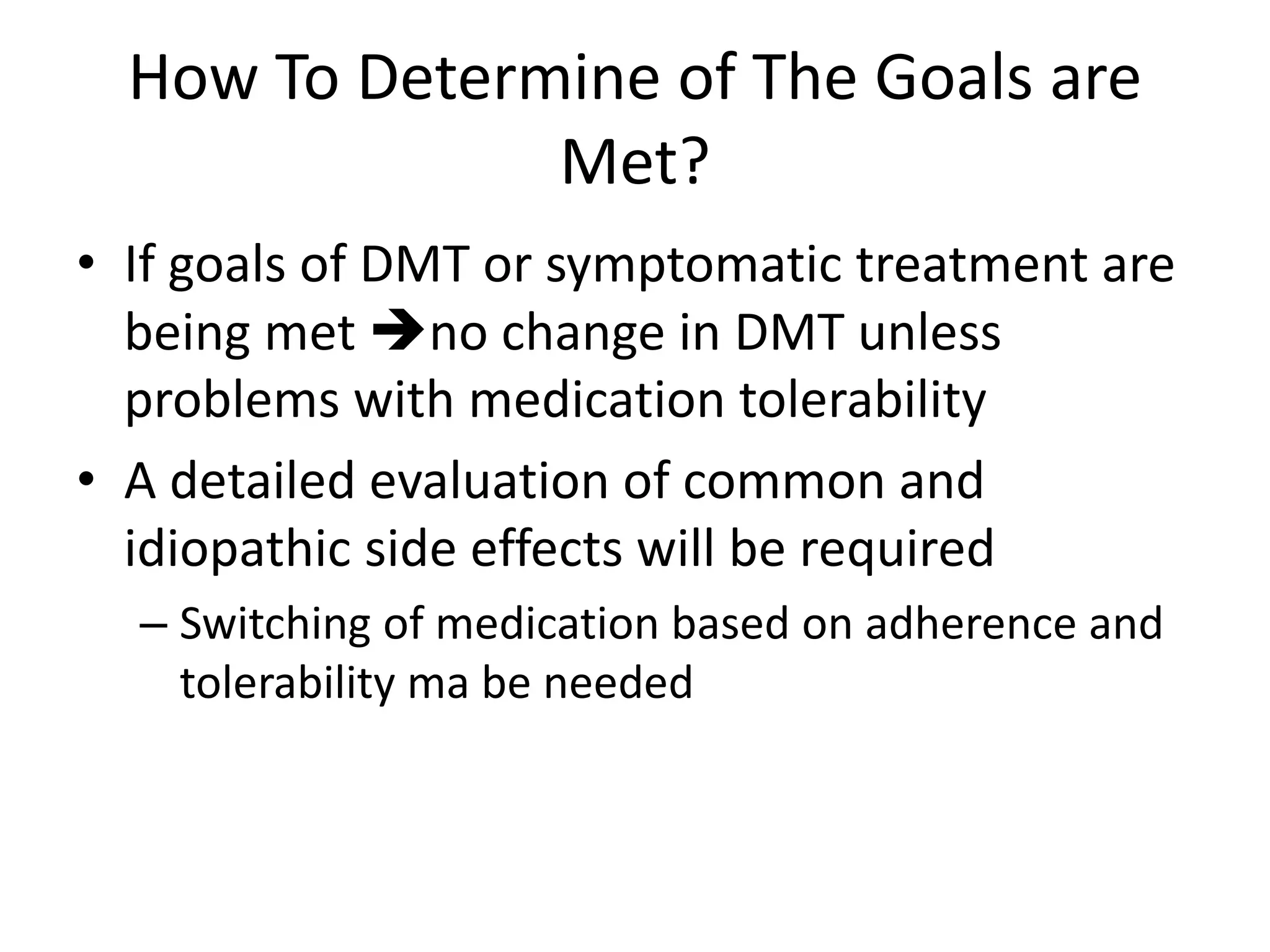 How To Determine of The Goals are Met?

• If goals of DMT or symptomatic treatment are being met ➔no change in DMT unless problems with medication tolerability

• A detailed evaluation of common and idiopathic side effects will be required

– Switching of medication based on adherence and tolerability ma be needed